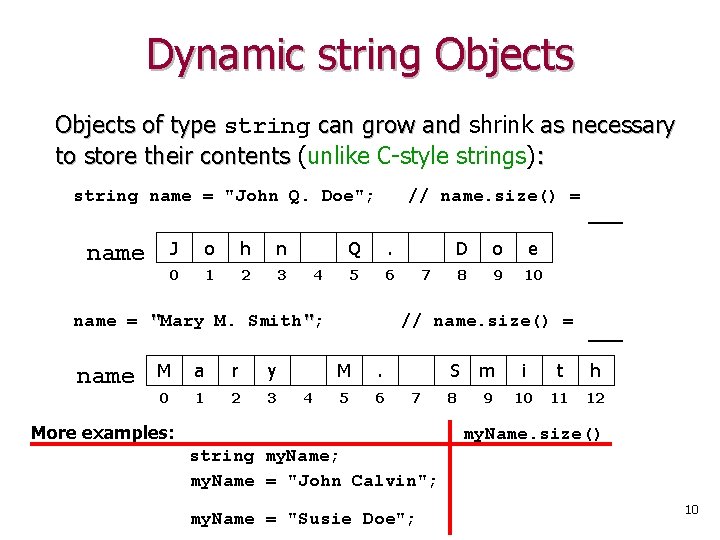 Dynamic string Objects

Objects of type string can grow and shrink as necessary to store their contents (unlike C-style strings):

string name = "John Q. Doe"; // name.size() = ___

name

| J | o | h | n |  | Q | . |  | D | o | e |
|---|---|---|---|---|---|---|---|---|---|---|
| 0 | 1 | 2 | 3 | 4 | 5 | 6 | 7 | 8 | 9 | 10 |

name = "Mary M. Smith"; // name.size() = ___

name

| M | a | r | y |  | M | . |  | S | m | i | t | h |
|---|---|---|---|---|---|---|---|---|---|---|---|---|
| 0 | 1 | 2 | 3 | 4 | 5 | 6 | 7 | 8 | 9 | 10 | 11 | 12 |

More examples:

myName.size()

string myName;

myName = "John Calvin";

myName = "Susie Doe";

10